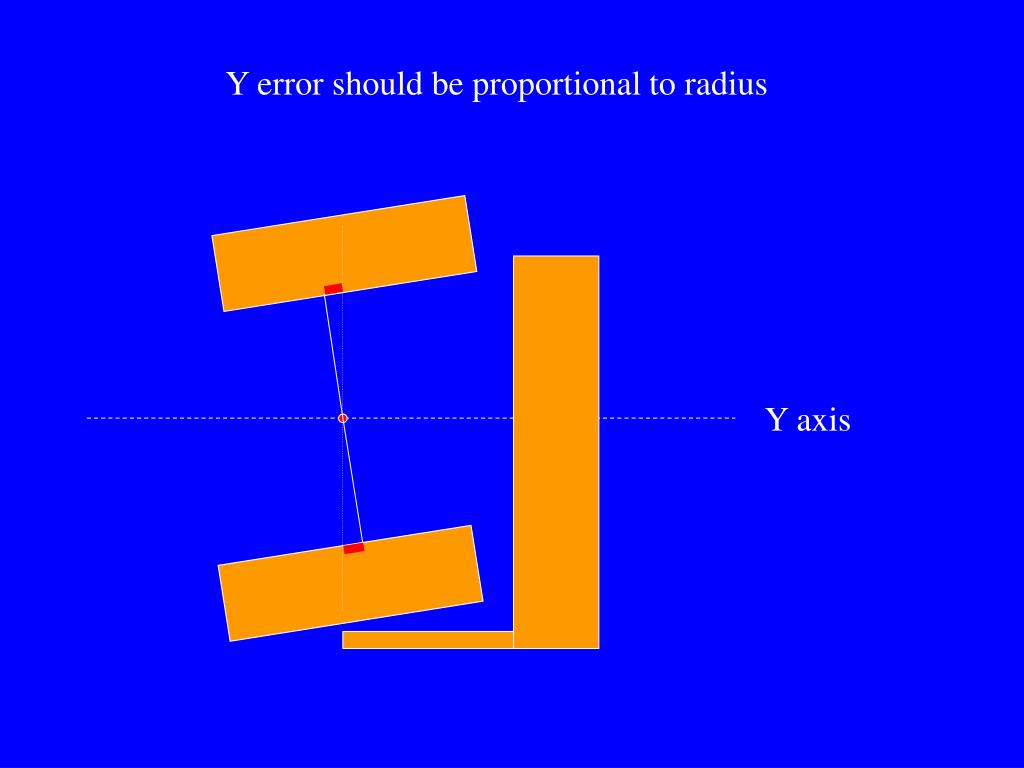 Y error should be proportional to radius

Y axis